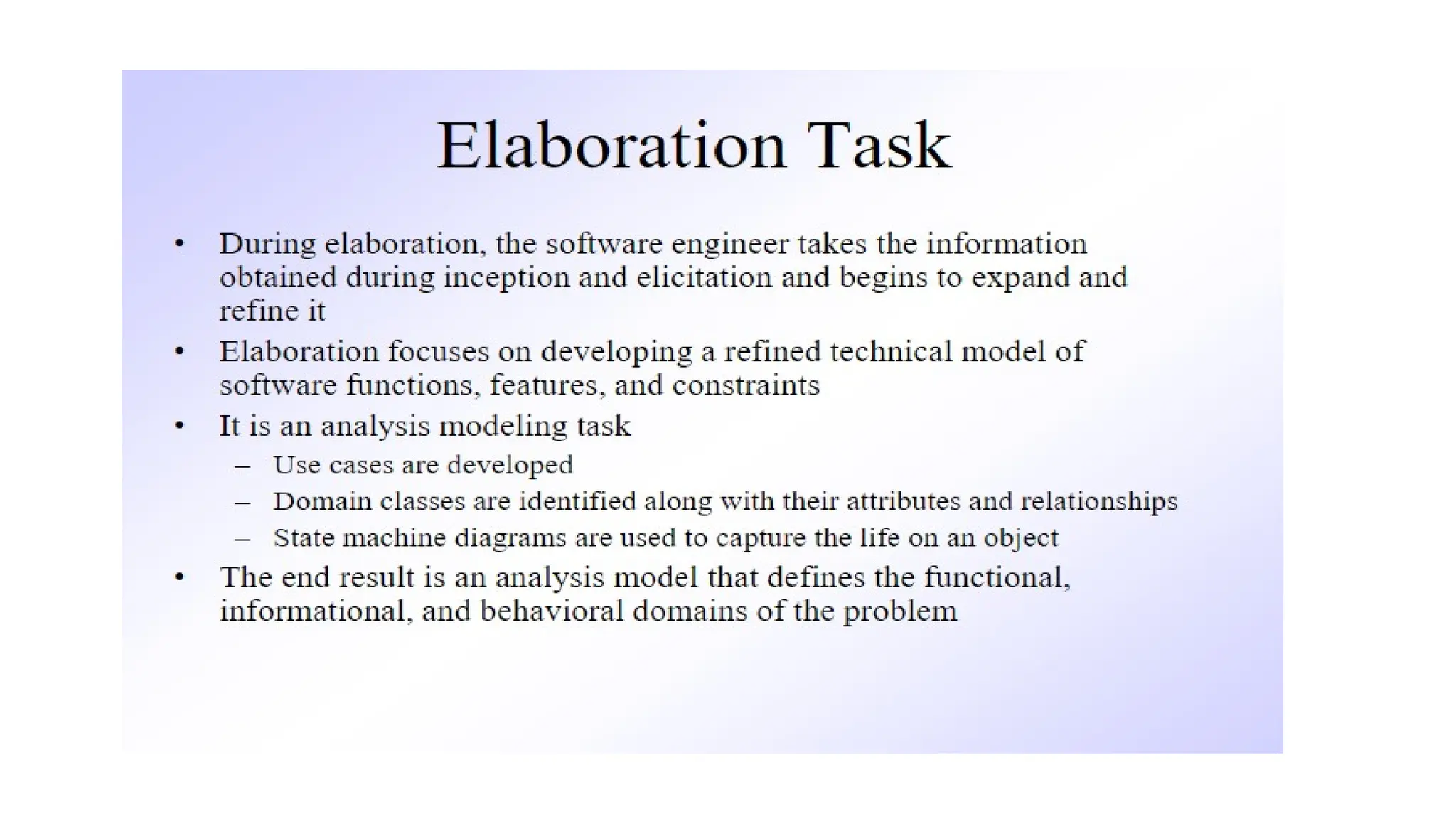 Elaboration Task

• During elaboration, the software engineer takes the information obtained during inception and elicitation and begins to expand and refine it
• Elaboration focuses on developing a refined technical model of software functions, features, and constraints
• It is an analysis modeling task
  – Use cases are developed
  – Domain classes are identified along with their attributes and relationships
  – State machine diagrams are used to capture the life on an object
• The end result is an analysis model that defines the functional, informational, and behavioral domains of the problem